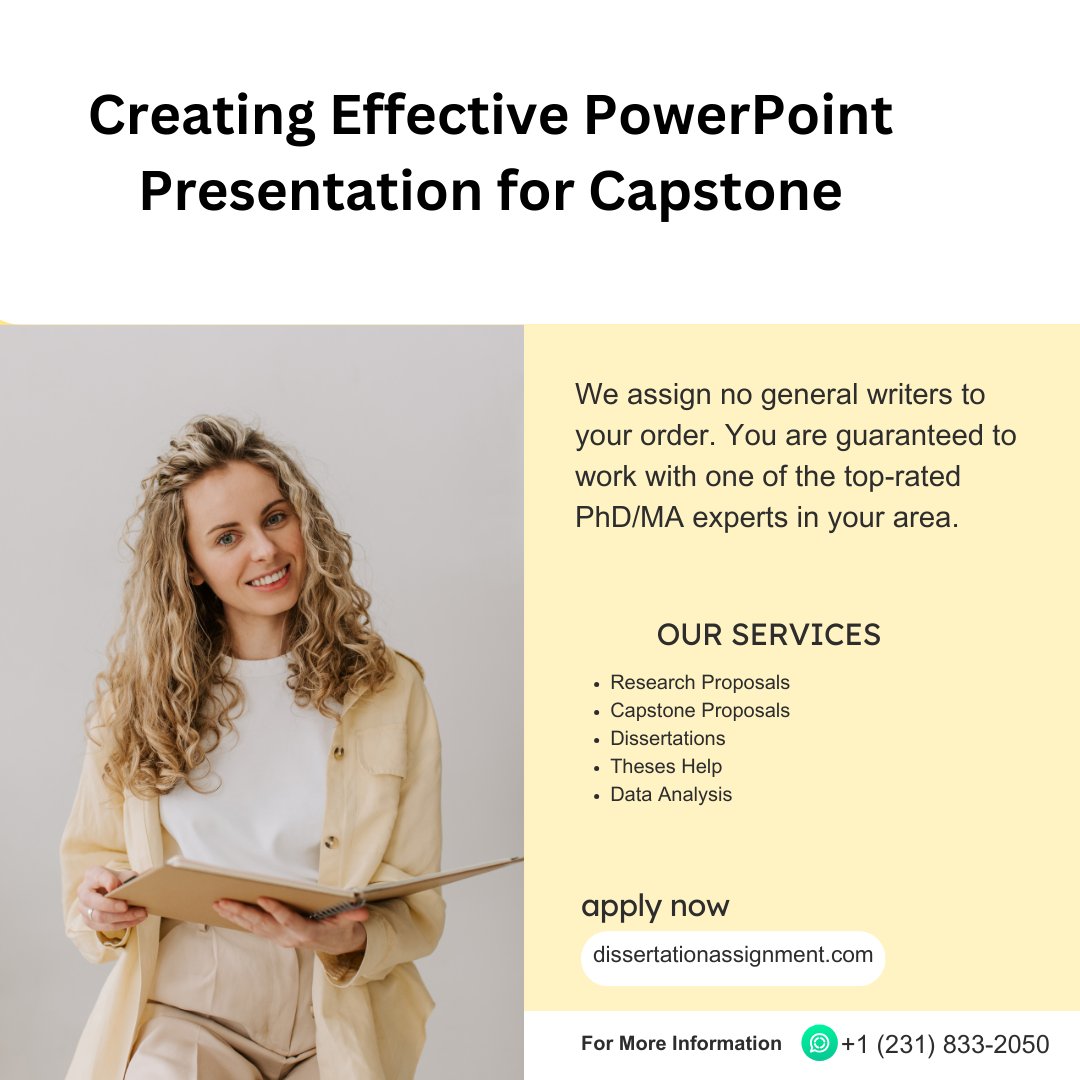 Creating Effective PowerPoint Presentation for Capstone

We assign no general writers to your order. You are guaranteed to work with one of the top-rated PhD/MA experts in your area.

OUR SERVICES

- Research Proposals
- Capstone Proposals
- Dissertations
- Theses Help
- Data Analysis

apply now

dissertationassignment.com

For More Information +1 (231) 833-2050